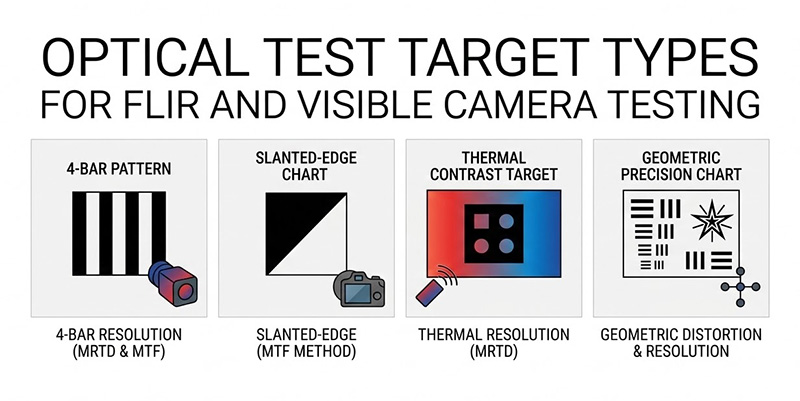 OPTICAL TEST TARGET TYPES
FOR FLIR AND VISIBLE CAMERA TESTING

4-BAR PATTERN

4-BAR RESOLUTION (MRTD & MTF)

SLANTED-EDGE CHART

SLANTED-EDGE (MTF METHOD)

THERMAL CONTRAST TARGET

THERMAL RESOLUTION (MRTD)

GEOMETRIC PRECISION CHART

GEOMETRIC DISTORTION & RESOLUTION